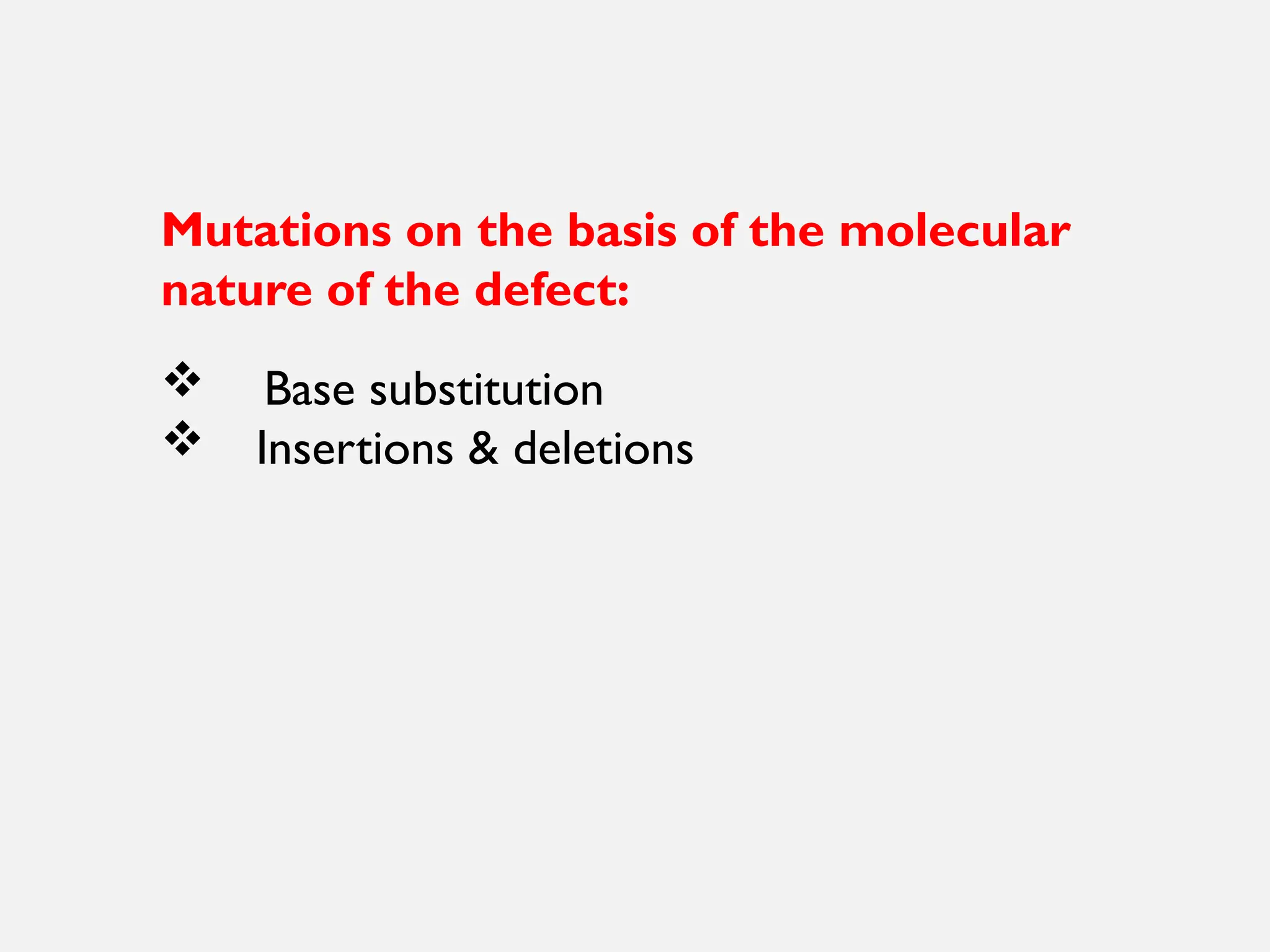 Mutations on the basis of the molecular nature of the defect:

❖ Base substitution
❖ Insertions & deletions